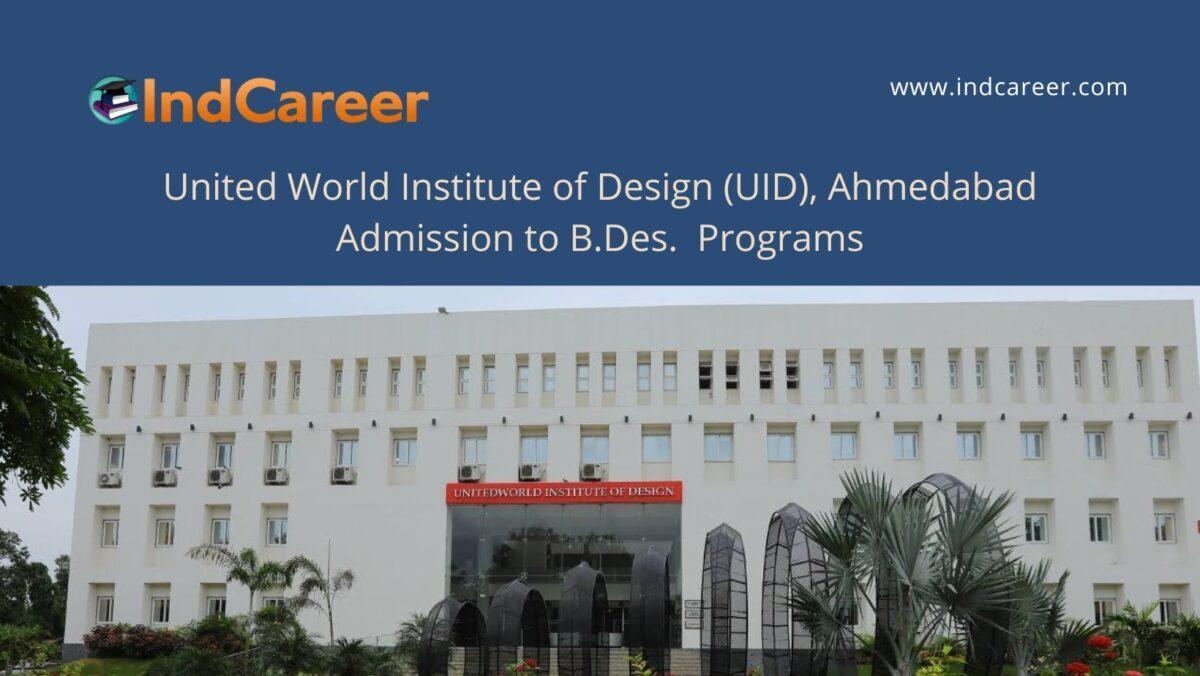 IndCareer

www.indcareer.com

United World Institute of Design (UID), Ahmedabad
Admission to B.Des. Programs

UNITEDWORLD INSTITUTE OF DESIGN